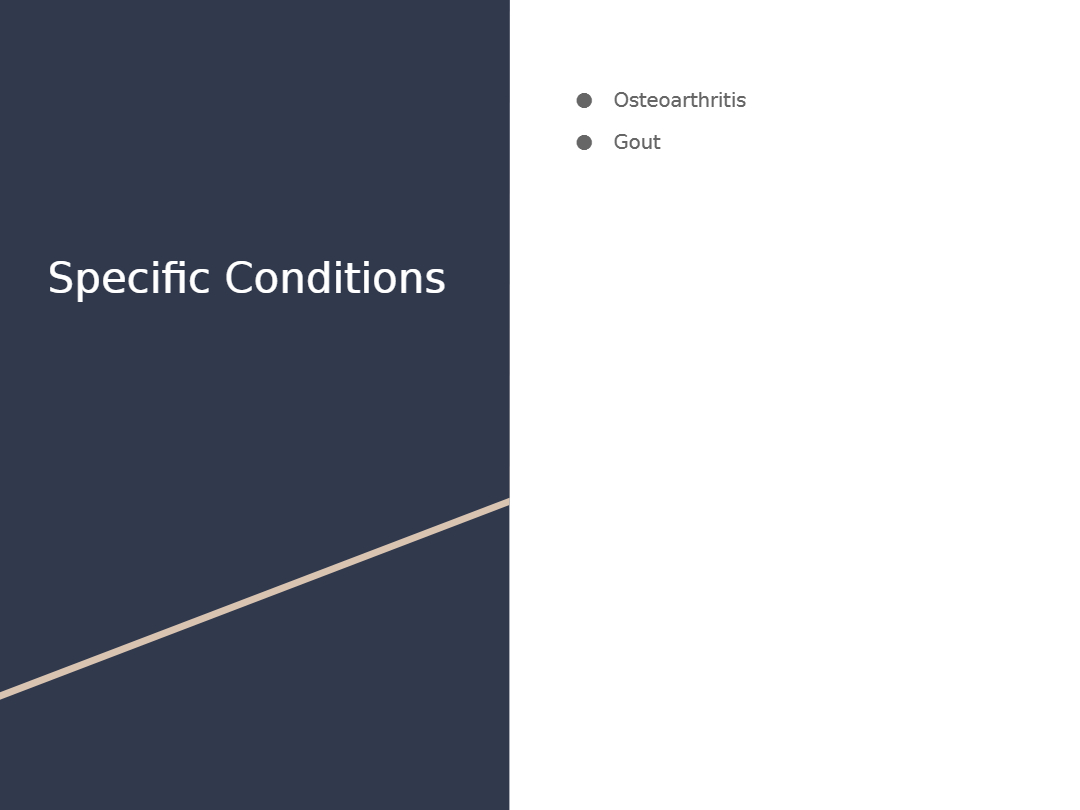 Specific Conditions

• Osteoarthritis
• Gout